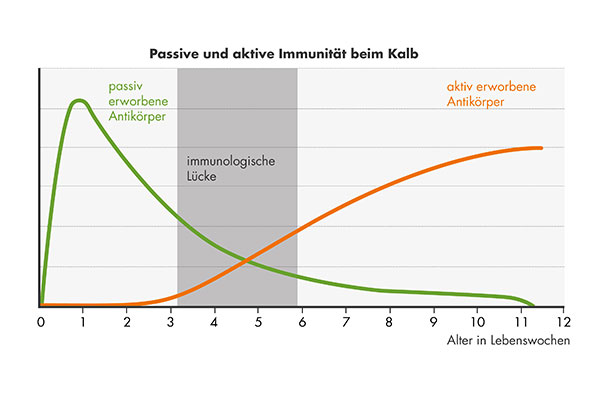 Passive und aktive Immunität beim Kalb

passiv erworbene Antikörper

immunologische Lücke

aktiv erworbene Antikörper

0 1 2 3 4 5 6 7 8 9 10 11 12

Alter in Lebenswochen